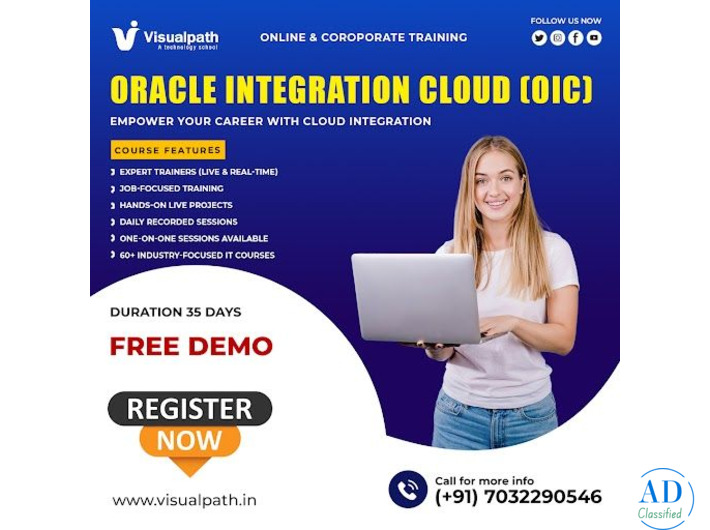 Visualpath
A technology school

ONLINE & COROPORATE TRAINING

FOLLOW US NOW

ORACLE INTEGRATION CLOUD (OIC)

EMPOWER YOUR CAREER WITH CLOUD INTEGRATION

COURSE FEATURES

EXPERT TRAINERS (LIVE & REAL-TIME)
JOB-FOCUSED TRAINING
HANDS-ON LIVE PROJECTS
DAILY RECORDED SESSIONS
ONE-ON-ONE SESSIONS AVAILABLE
60+ INDUSTRY-FOCUSED IT COURSES

DURATION 35 DAYS

FREE DEMO

REGISTER NOW

www.visualpath.in

Call for more info
(+91) 7032290546

AD
Classified